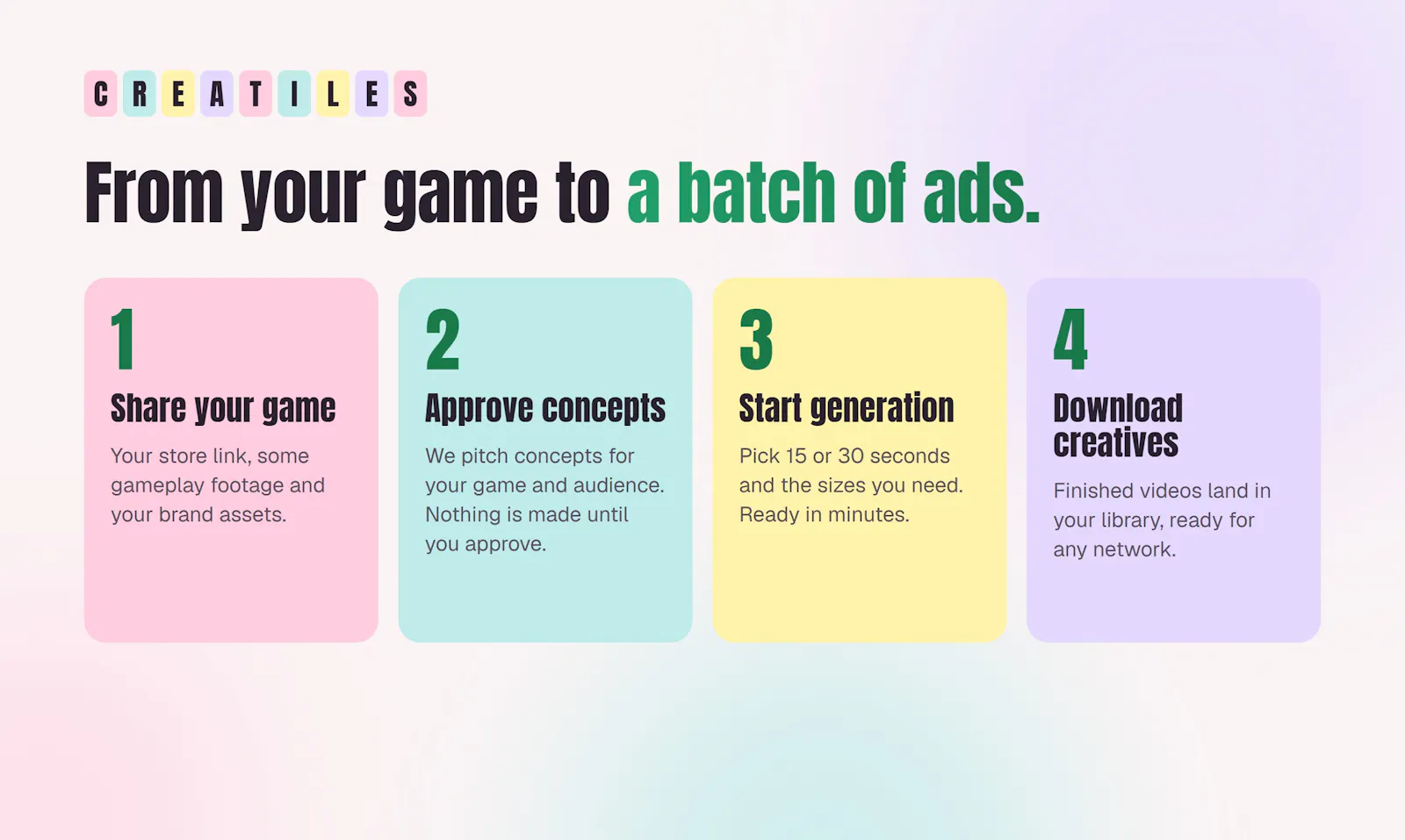 CREATILES

From your game to a batch of ads.

1

Share your game

Your store link, some gameplay footage and your brand assets.

2

Approve concepts

We pitch concepts for your game and audience. Nothing is made until you approve.

3

Start generation

Pick 15 or 30 seconds and the sizes you need. Ready in minutes.

4

Download creatives

Finished videos land in your library, ready for any network.